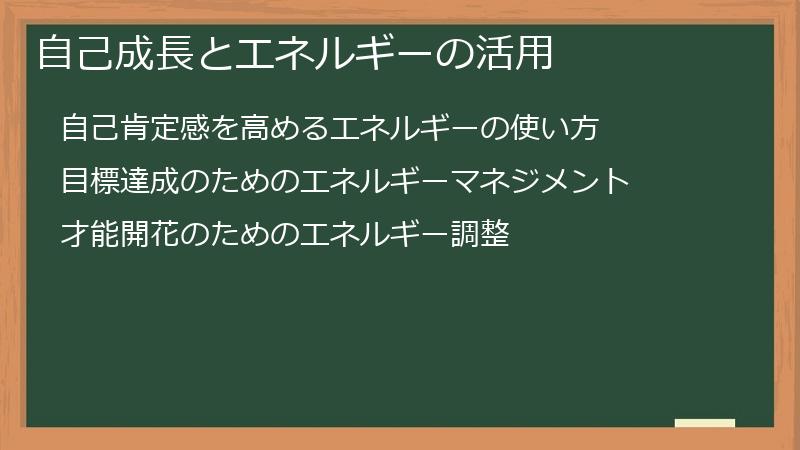 自己成長とエネルギーの活用

自己肯定感を高めるエネルギーの使い方

目標達成のためのエネルギーマネジメント

才能開花のためのエネルギー調整